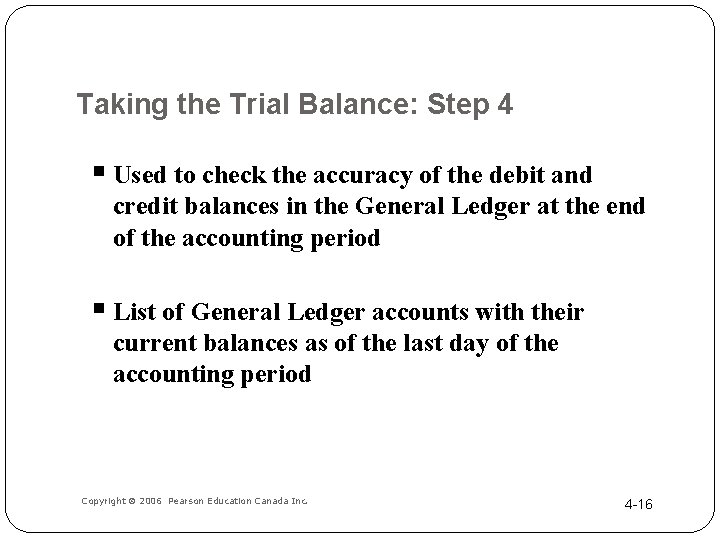 Taking the Trial Balance: Step 4

▪ Used to check the accuracy of the debit and credit balances in the General Ledger at the end of the accounting period

▪ List of General Ledger accounts with their current balances as of the last day of the accounting period

Copyright © 2006 Pearson Education Canada Inc.

4-16